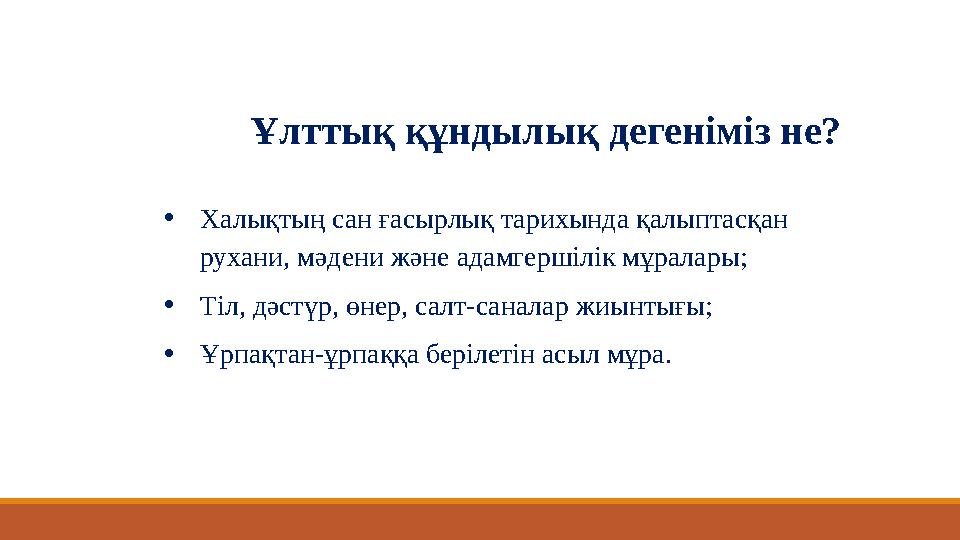 Ұлттық құндылық дегеніміз не?

• Халықтың сан ғасырлық тарихында қалыптасқан рухани, мәдени және адамгершілік мұралары;

• Тіл, дәстүр, өнер, салт-саналар жиынтығы;

• Ұрпақтан-ұрпаққа берілетін асыл мұра.